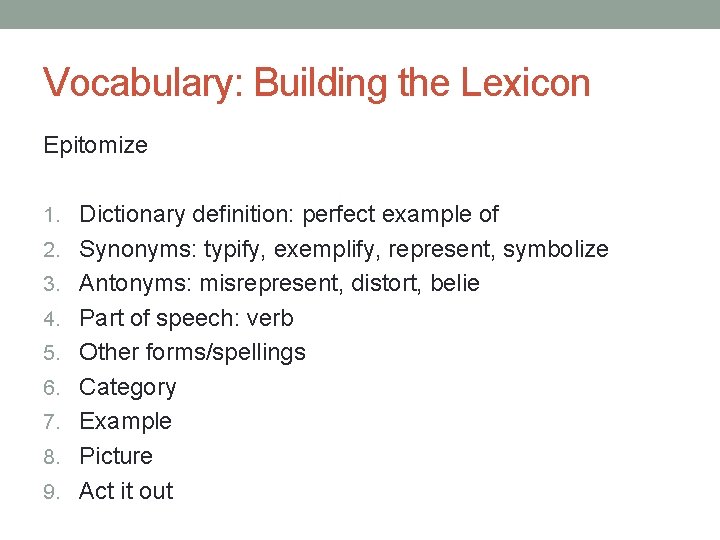 Vocabulary: Building the Lexicon

Epitomize

1. Dictionary definition: perfect example of
2. Synonyms: typify, exemplify, represent, symbolize
3. Antonyms: misrepresent, distort, belie
4. Part of speech: verb
5. Other forms/spellings
6. Category
7. Example
8. Picture
9. Act it out